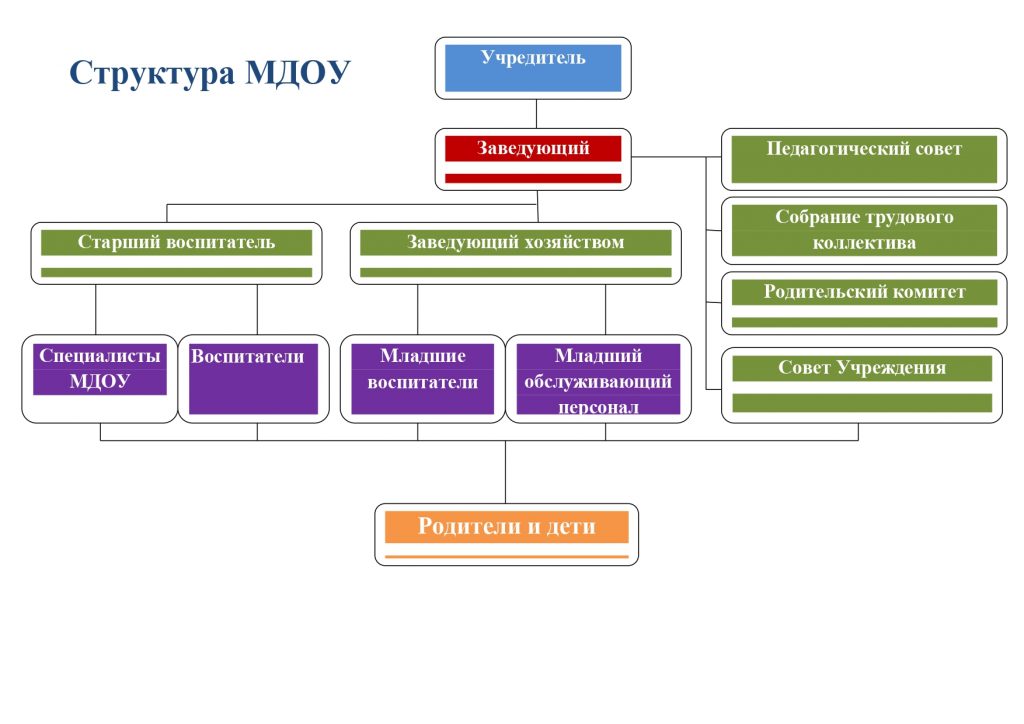 Структура МДОУ

Учредитель

Заведующий

Педагогический совет

Собрание трудового коллектива

Родительский комитет

Совет Учреждения

Старший воспитатель

Заведующий хозяйством

Специалисты МДОУ

Воспитатели

Младшие воспитатели

Младший обслуживающий персонал

Родители и дети